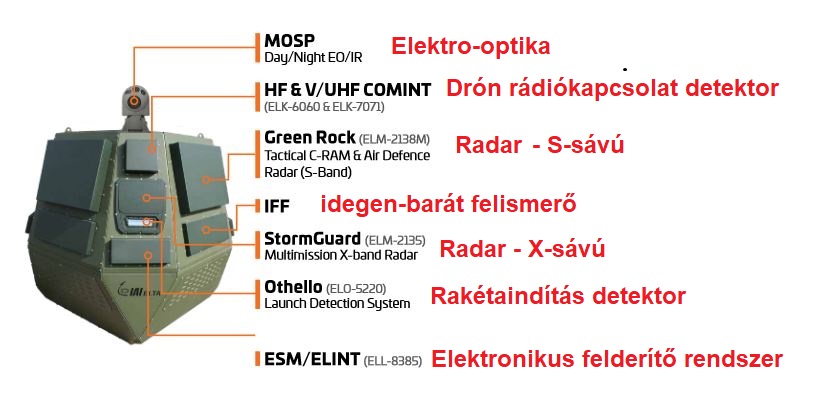 MOSP
Day/Night EO/IR
Elektro-optika

HF & V/UHF COMINT
(ELK-6060 & ELK-7071)
Drón rádiókapcsolat detektor

Green Rock (ELM-2138M)
Tactical C-RAM & Air Defence Radar (S-Band)
Radar - S-sávú

IFF
idegen-barát felismerő

StormGuard (ELM-2135)
Multimission X-band Radar
Radar - X-sávú

Othello (ELO-5220)
Launch Detection System
Rakétaindítás detektor

ESM/ELINT (ELL-8385)
Elektronikus felderítő rendszer

IAI ELTA